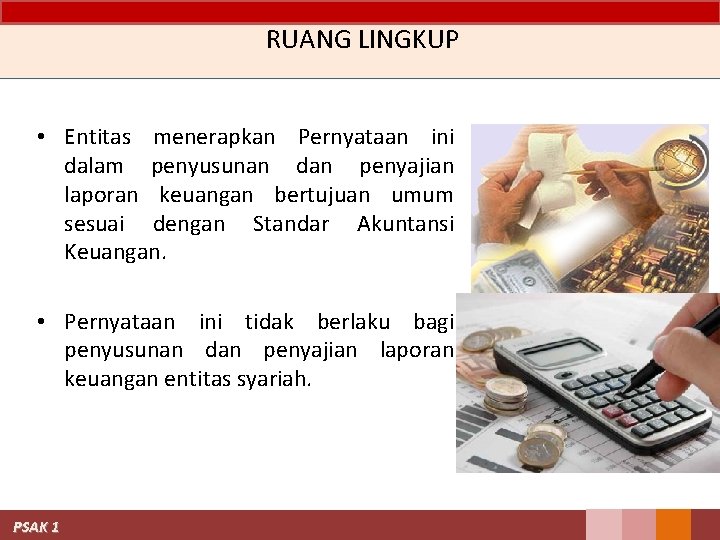 RUANG LINGKUP

• Entitas menerapkan Pernyataan ini dalam penyusunan dan penyajian laporan keuangan bertujuan umum sesuai dengan Standar Akuntansi Keuangan.

• Pernyataan ini tidak berlaku bagi penyusunan dan penyajian laporan keuangan entitas syariah.

PSAK 1